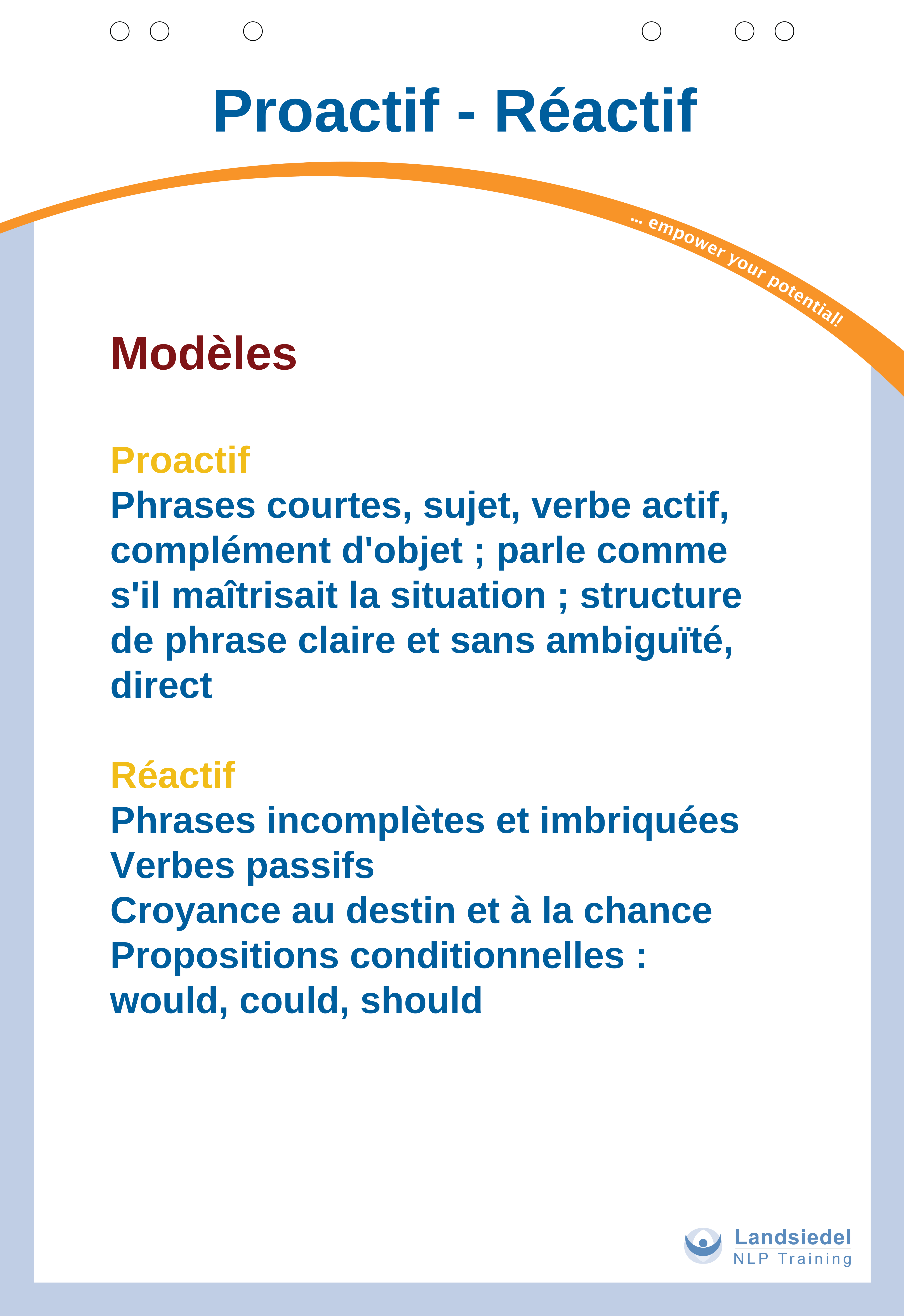 Proactif - Réactif

... empower your potential!

Modèles

Proactif
Phrases courtes, sujet, verbe actif, complément d'objet ; parle comme s'il maîtrisait la situation ; structure de phrase claire et sans ambiguïté, direct

Réactif
Phrases incomplètes et imbriquées
Verbes passifs
Croyance au destin et à la chance
Propositions conditionnelles : would, could, should

Landsiedel
NLP Training